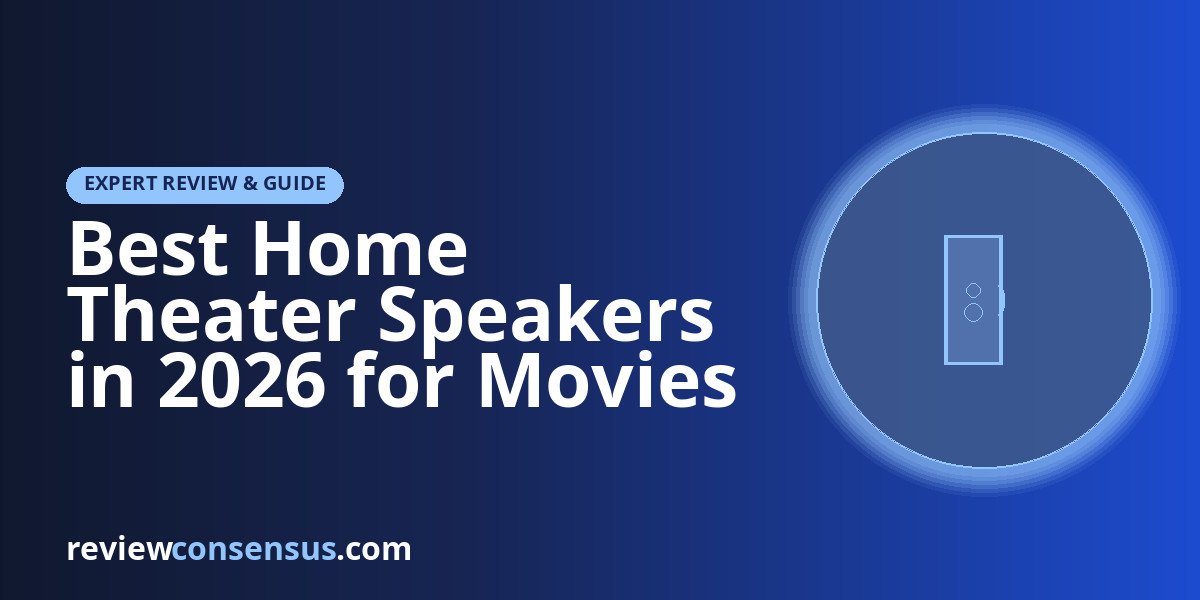 EXPERT REVIEW & GUIDE

Best Home Theater Speakers in 2026 for Movies

reviewconsensus.com